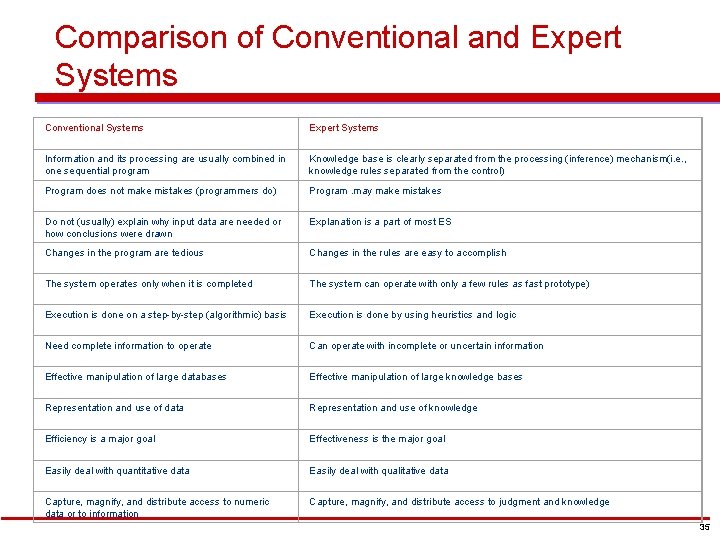 Comparison of Conventional and Expert Systems

| Conventional Systems | Expert Systems |
|---|---|
| Information and its processing are usually combined in one sequential program | Knowledge base is clearly separated from the processing (inference) mechanism(i.e., knowledge rules separated from the control) |
| Program does not make mistakes (programmers do) | Program .may make mistakes |
| Do not (usually) explain why input data are needed or how conclusions were drawn | Explanation is a part of most ES |
| Changes in the program are tedious | Changes in the rules are easy to accomplish |
| The system operates only when it is completed | The system can operate with only a few rules as fast prototype) |
| Execution is done on a step-by-step (algorithmic) basis | Execution is done by using heuristics and logic |
| Need complete information to operate | Can operate with incomplete or uncertain information |
| Effective manipulation of large databases | Effective manipulation of large knowledge bases |
| Representation and use of data | Representation and use of knowledge |
| Efficiency is a major goal | Effectiveness is the major goal |
| Easily deal with quantitative data | Easily deal with qualitative data |
| Capture, magnify, and distribute access to numeric data or to information | Capture, magnify, and distribute access to judgment and knowledge |

35